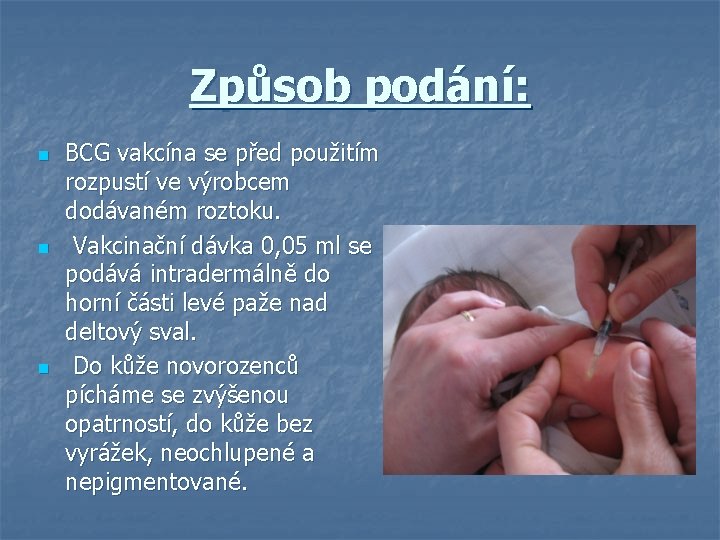 Způsob podání:

BCG vakcína se před použitím rozpustí ve výrobcem dodávaném roztoku.

Vakcinační dávka 0,05 ml se podává intradermálně do horní části levé paže nad deltový sval.

Do kůže novorozenců pícháme se zvýšenou opatrností, do kůže bez vyrážek, neochlupené a nepigmentované.